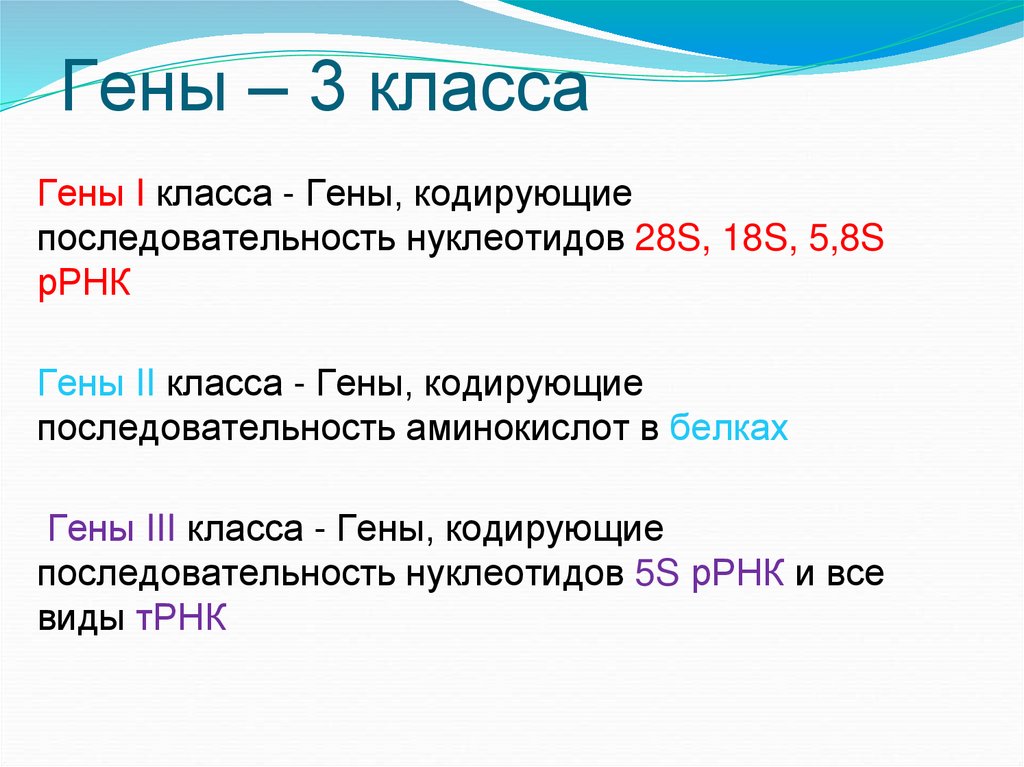 Гены – 3 класса

Гены I класса - Гены, кодирующие последовательность нуклеотидов 28S, 18S, 5,8S рРНК

Гены II класса - Гены, кодирующие последовательность аминокислот в белках

Гены III класса - Гены, кодирующие последовательность нуклеотидов 5S рРНК и все виды тРНК